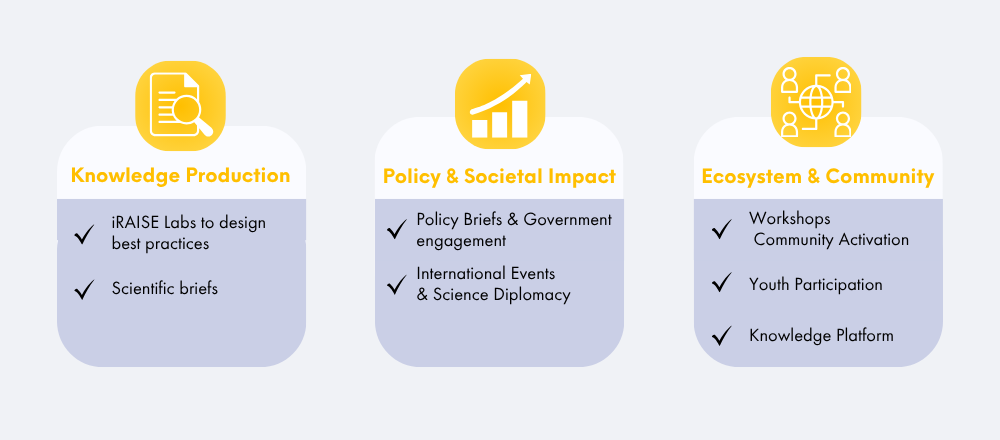 Knowledge Production

✓ iRAISE Labs to design best practices

✓ Scientific briefs

Policy & Societal Impact

✓ Policy Briefs & Government engagement

✓ International Events & Science Diplomacy

Ecosystem & Community

✓ Workshops Community Activation

✓ Youth Participation

✓ Knowledge Platform